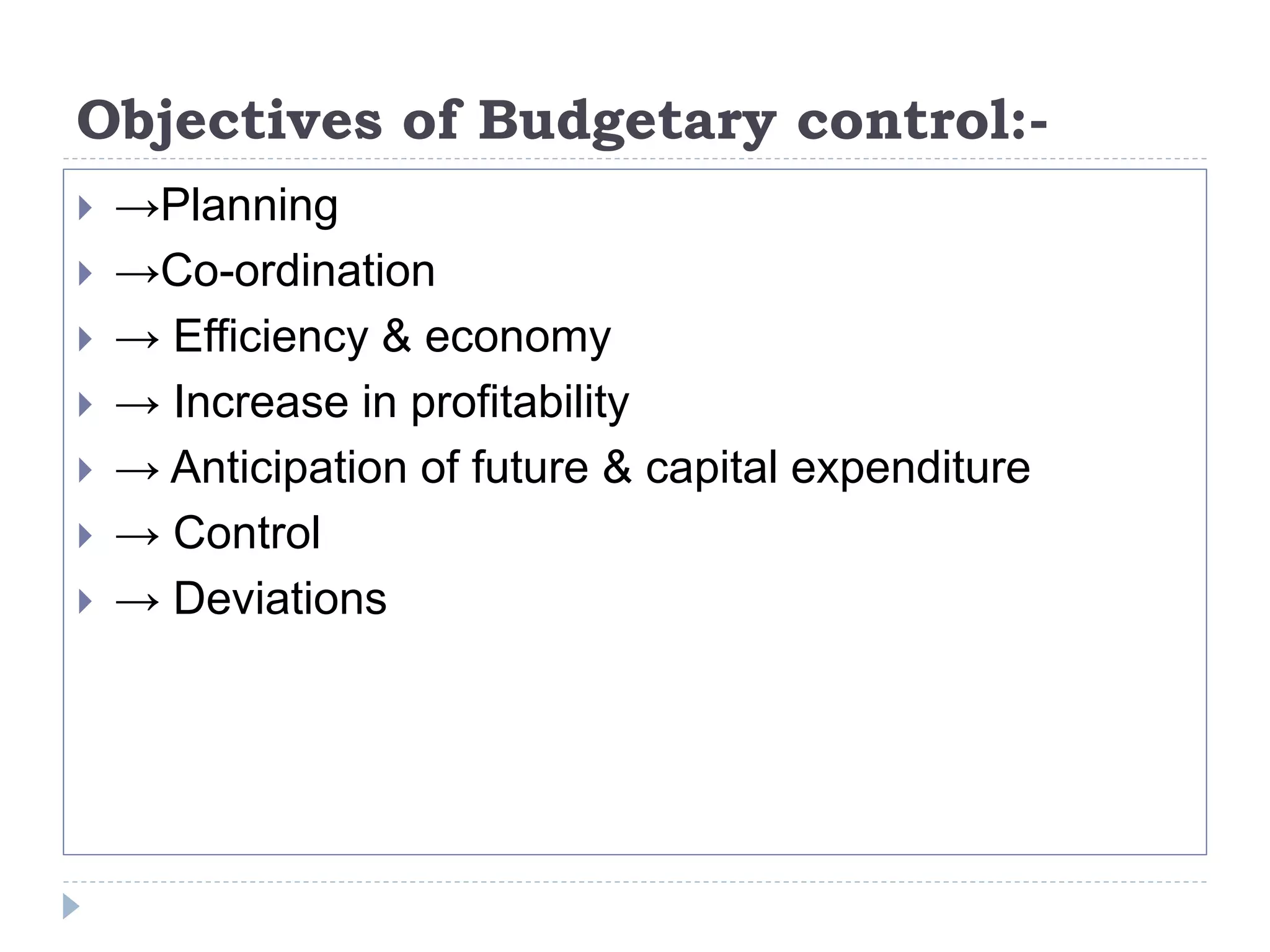 Objectives of Budgetary control:-

→Planning
→Co-ordination
→ Efficiency & economy
→ Increase in profitability
→ Anticipation of future & capital expenditure
→ Control
→ Deviations